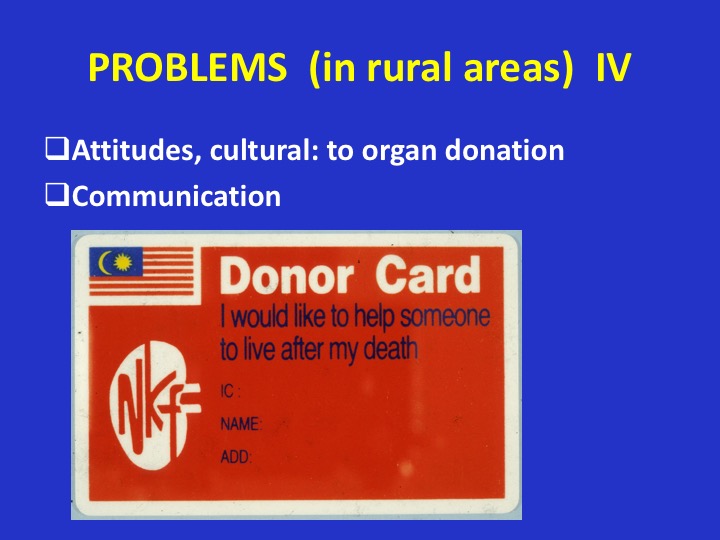 PROBLEMS (in rural areas) IV

❑Attitudes, cultural: to organ donation
❑Communication

Donor Card
I would like to help someone to live after my death

NKF

IC :
NAME:
ADD: